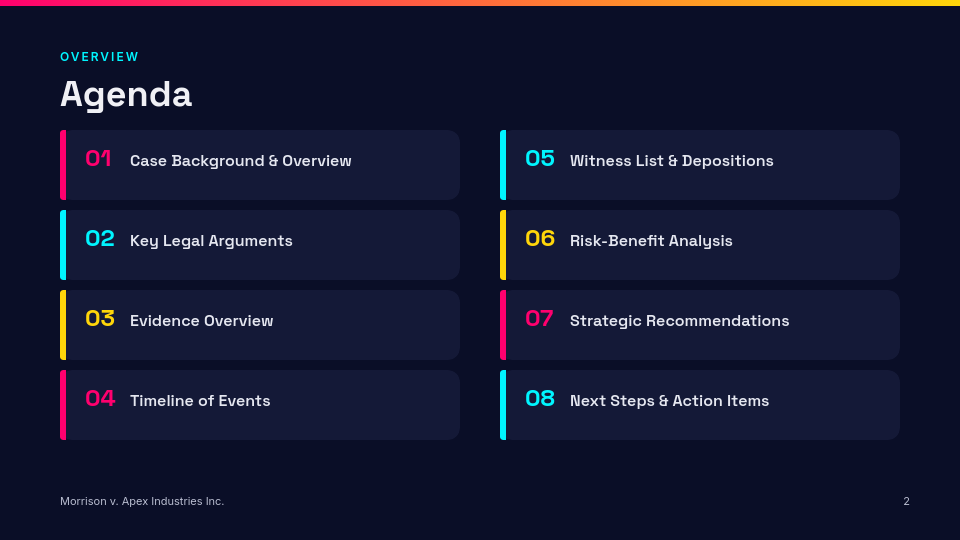 OVERVIEW

Agenda

01 Case Background & Overview

02 Key Legal Arguments

03 Evidence Overview

04 Timeline of Events

05 Witness List & Depositions

06 Risk-Benefit Analysis

07 Strategic Recommendations

08 Next Steps & Action Items

Morrison v. Apex Industries Inc.

2